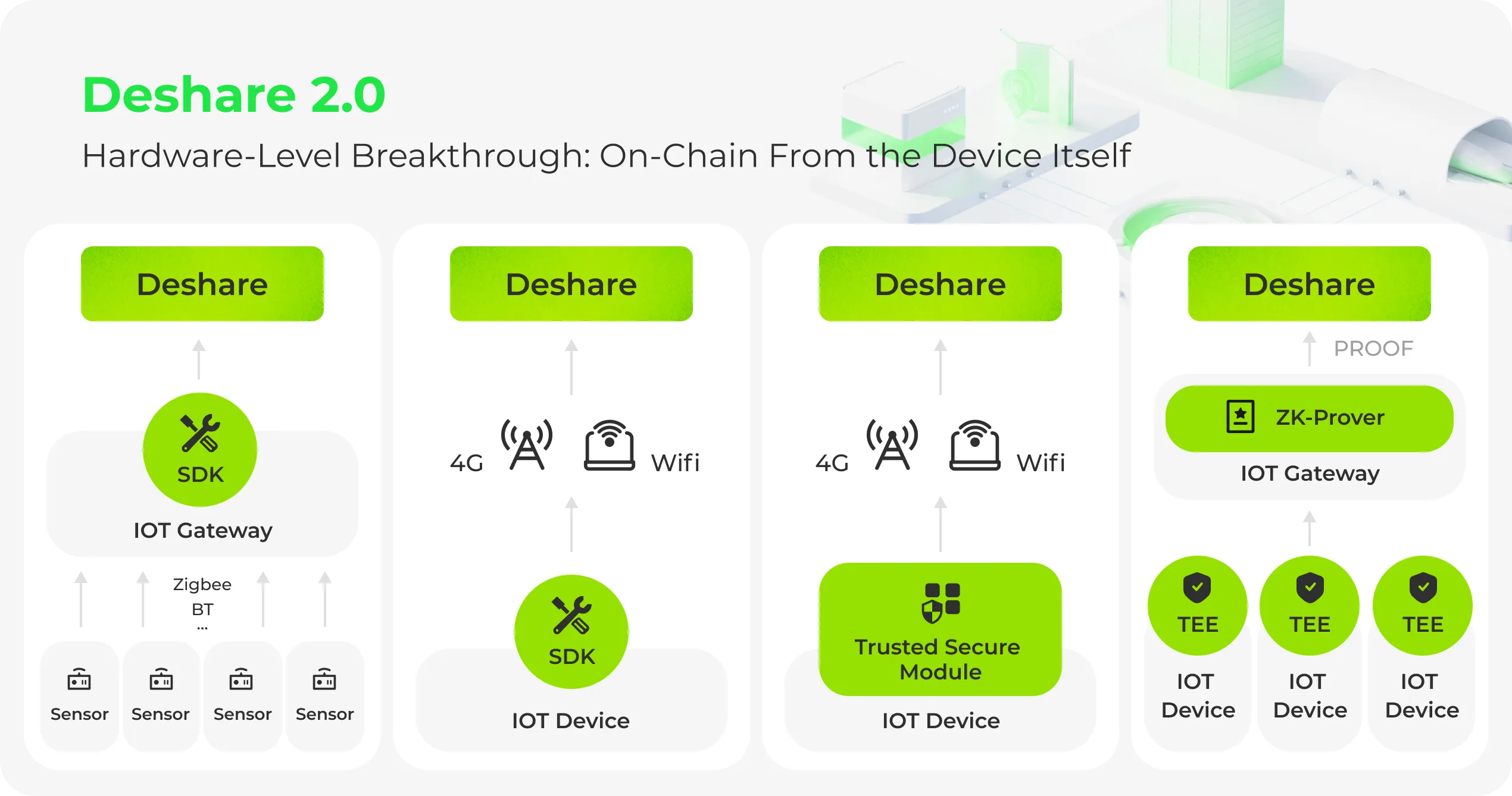 Deshare 2.0

Hardware-Level Breakthrough: On-Chain From the Device Itself

Deshare

SDK

IOT Gateway

Zigbee
BT
...

Sensor Sensor Sensor Sensor

Deshare

4G Wifi

SDK

IOT Device

Deshare

4G Wifi

Trusted Secure Module

IOT Device

Deshare

PROOF

ZK-Prover

IOT Gateway

TEE TEE TEE

IOT Device IOT Device IOT Device